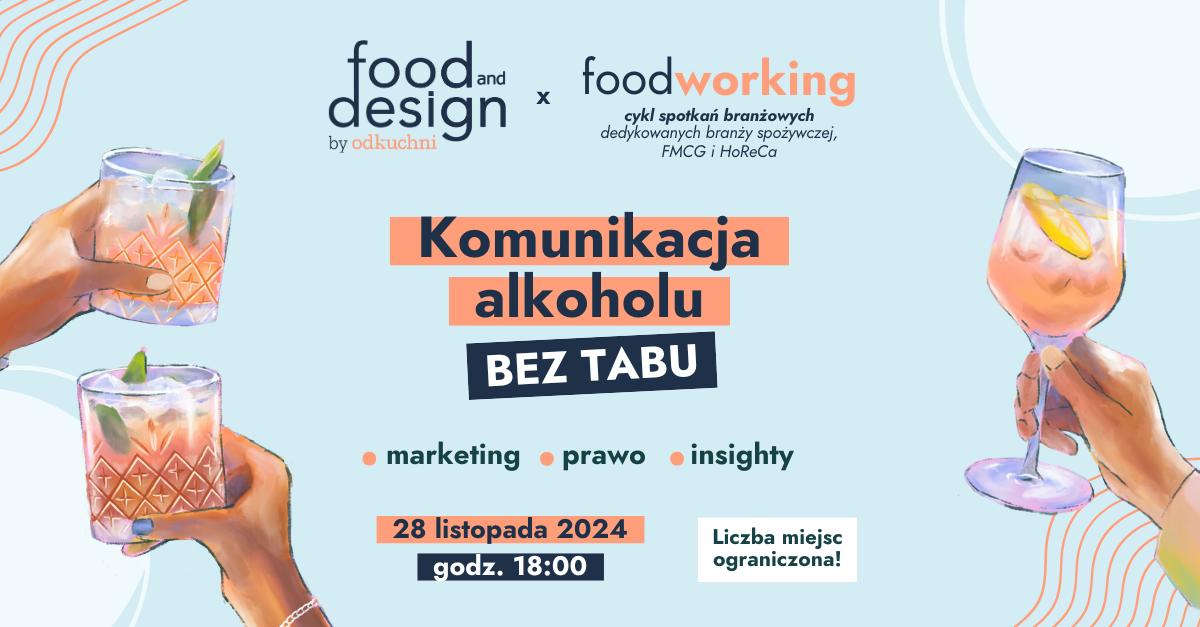 food and design
by odkuchni

x

foodworking
cykl spotkań branżowych
dedykowanych branży spożywczej, FMCG i HoReCa

Komunikacja alkoholu
BEZ TABU

marketing prawo insighty

28 listopada 2024
godz. 18:00

Liczba miejsc ograniczona!